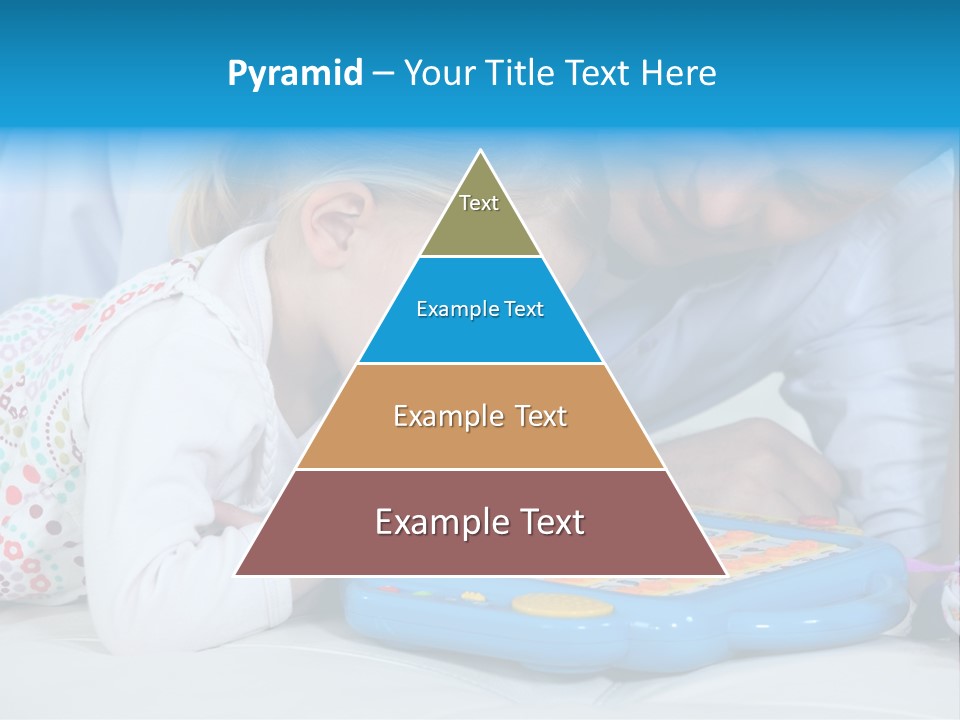 Pyramid – Your Title Text Here

Text

Example Text

Example Text

Example Text